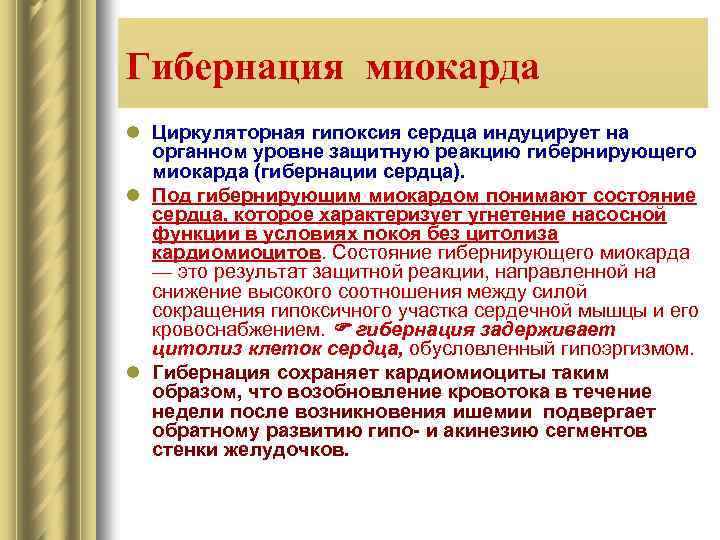 Гибернация миокарда

Циркуляторная гипоксия сердца индуцирует на органном уровне защитную реакцию гибернирующего миокарда (гибернации сердца).

Под гибернирующим миокардом понимают состояние сердца, которое характеризует угнетение насосной функции в условиях покоя без цитолиза кардиомиоцитов. Состояние гибернирующего миокарда — это результат защитной реакции, направленной на снижение высокого соотношения между силой сокращения гипоксичного участка сердечной мышцы и его кровоснабжением. ☞ гибернация задерживает цитолиз клеток сердца, обусловленный гипоэргизмом.

Гибернация сохраняет кардиомиоциты таким образом, что возобновление кровотока в течение недели после возникновения ишемии подвергает обратному развитию гипо- и акинезию сегментов стенки желудочков.